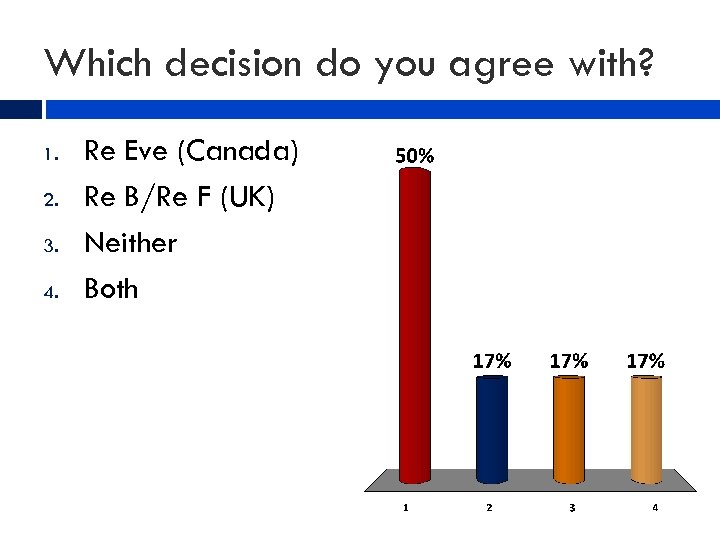 Which decision do you agree with?

1. Re Eve (Canada)
2. Re B/Re F (UK)
3. Neither
4. Both

50%
17%
17%
17%

1
2
3
4